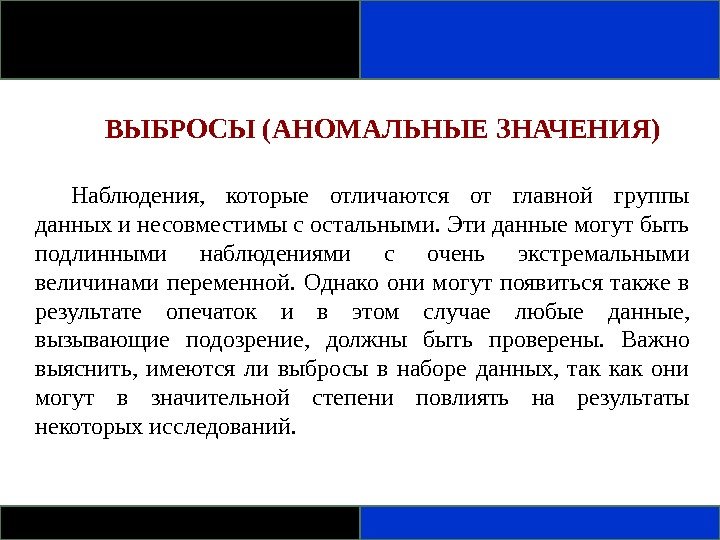 ВЫБРОСЫ (АНОМАЛЬНЫЕ ЗНАЧЕНИЯ)

Наблюдения, которые отличаются от главной группы данных и несовместимы с остальными. Эти данные могут быть подлинными наблюдениями с очень экстремальными величинами переменной. Однако они могут появиться также в результате опечаток и в этом случае любые данные, вызывающие подозрение, должны быть проверены. Важно выяснить, имеются ли выбросы в наборе данных, так как они могут в значительной степени повлиять на результаты некоторых исследований.